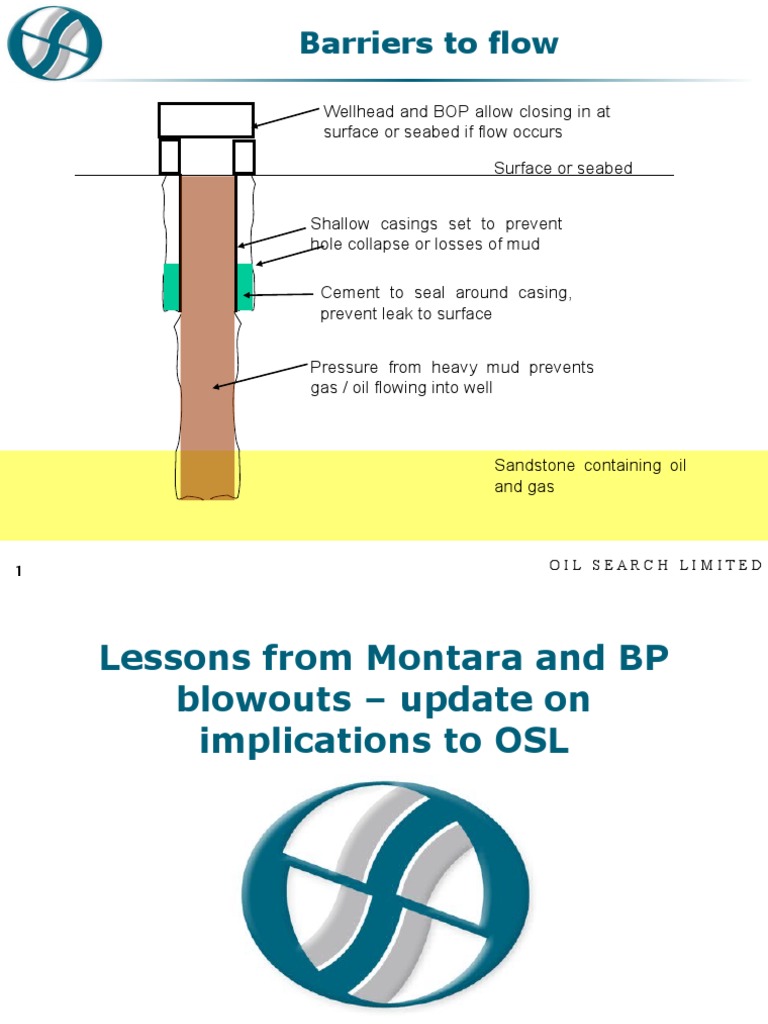 Barriers to flow

Wellhead and BOP allow closing in at surface or seabed if flow occurs

Surface or seabed

Shallow casings set to prevent hole collapse or losses of mud

Cement to seal around casing, prevent leak to surface

Pressure from heavy mud prevents gas / oil flowing into well

Sandstone containing oil and gas

1

OIL SEARCH LIMITED

Lessons from Montara and BP blowouts – update on implications to OSL